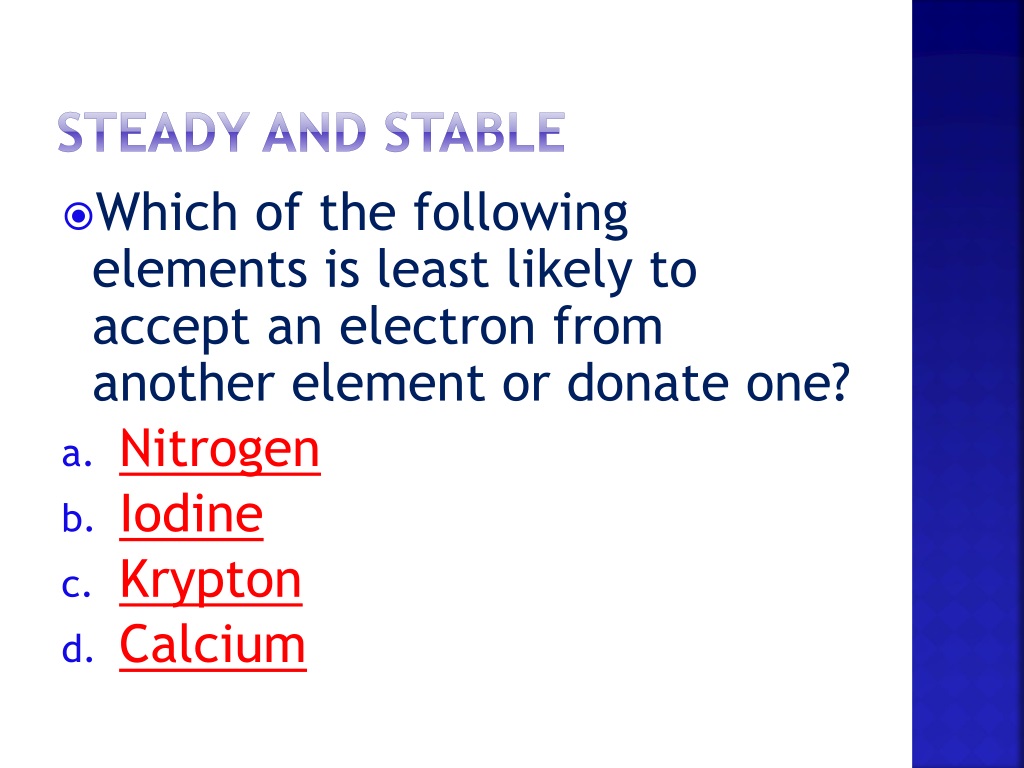 STEADY AND STABLE

Which of the following elements is least likely to accept an electron from another element or donate one?

a. Nitrogen
b. Iodine
c. Krypton
d. Calcium